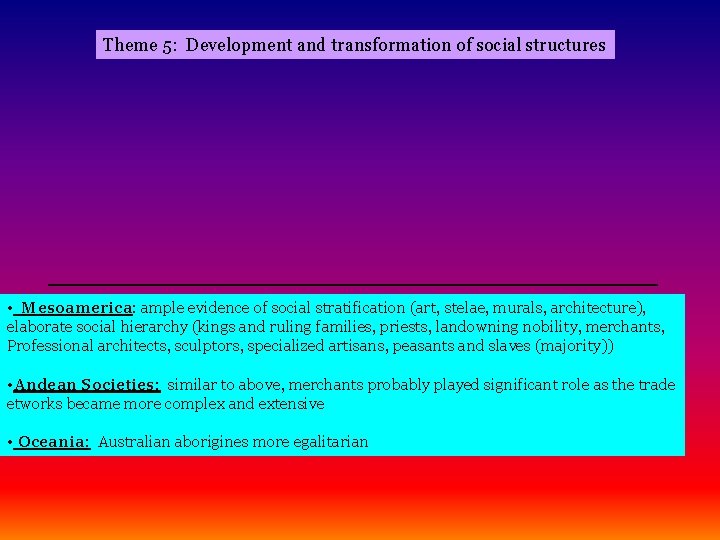 Theme 5: Development and transformation of social structures

• Mesoamerica: ample evidence of social stratification (art, stelae, murals, architecture), elaborate social hierarchy (kings and ruling families, priests, landowning nobility, merchants, Professional architects, sculptors, specialized artisans, peasants and slaves (majority))

•Andean Societies: similar to above, merchants probably played significant role as the trade etworks became more complex and extensive

• Oceania: Australian aborigines more egalitarian